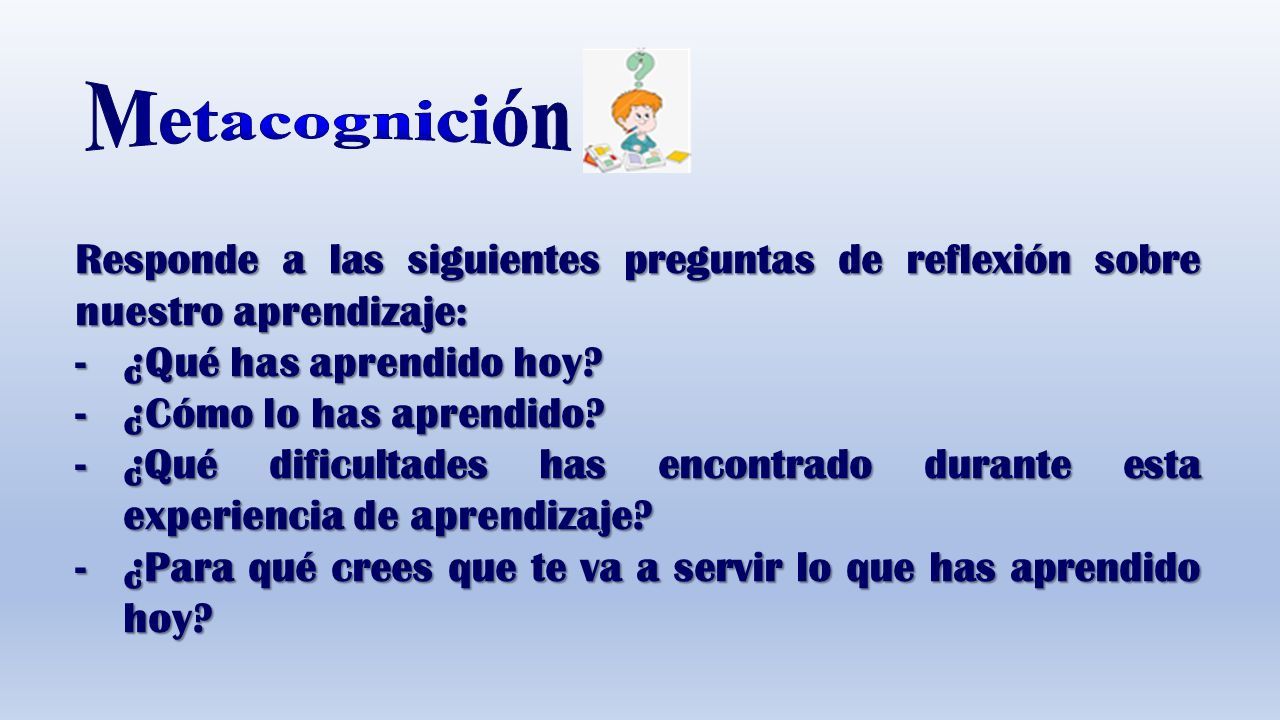 Metacognición

Responde a las siguientes preguntas de reflexión sobre nuestro aprendizaje:

- ¿Qué has aprendido hoy?
- ¿Cómo lo has aprendido?
- ¿Qué dificultades has encontrado durante esta experiencia de aprendizaje?
- ¿Para qué crees que te va a servir lo que has aprendido hoy?